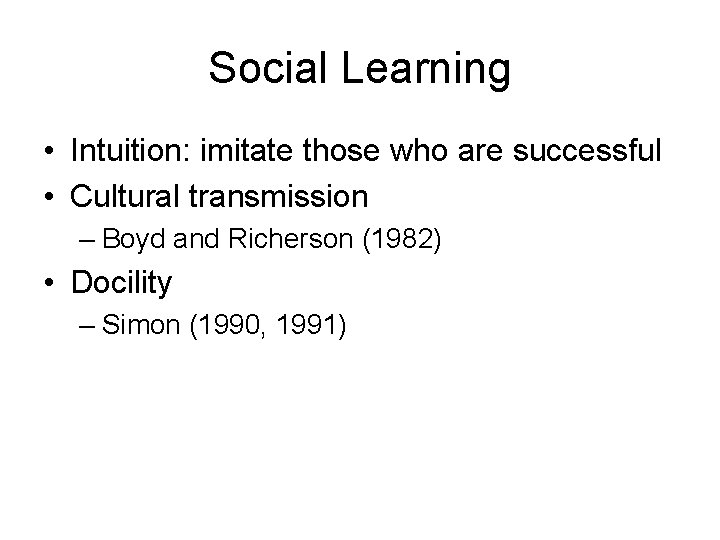 Social Learning

• Intuition: imitate those who are successful
• Cultural transmission
– Boyd and Richerson (1982)
• Docility
– Simon (1990, 1991)